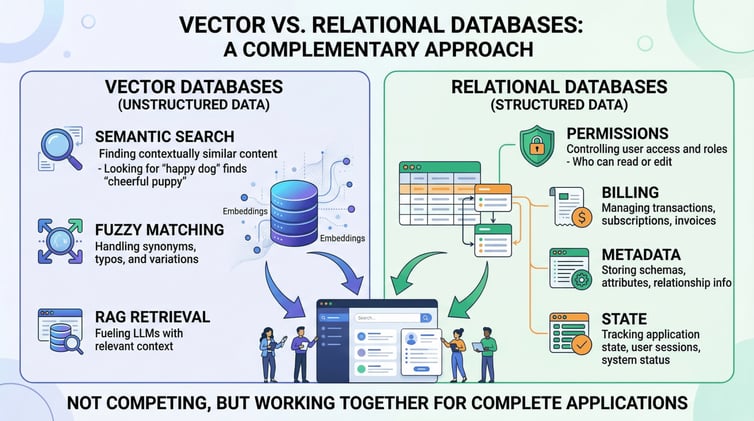 VECTOR VS. RELATIONAL DATABASES:
A COMPLEMENTARY APPROACH

VECTOR DATABASES
(UNSTRUCTURED DATA)

SEMANTIC SEARCH
Finding contextually similar content
- Looking for "happy dog" finds "cheerful puppy"

FUZZY MATCHING
Handling synonyms, typos, and variations

RAG RETRIEVAL
Fueling LLMs with relevant context

Embeddings

Embeddings

RELATIONAL DATABASES
(STRUCTURED DATA)

PERMISSIONS
Controlling user access and roles
- Who can read or edit

BILLING
Managing transactions, subscriptions, invoices

METADATA
Storing schemas, attributes, relationship info

STATE
Tracking application state, user sessions, system status

Search...

NOT COMPETING, BUT WORKING TOGETHER FOR COMPLETE APPLICATIONS